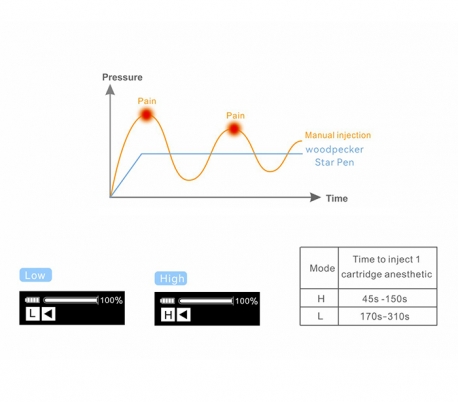 Pressure

Pain

Pain

Manual injection

woodpecker
Star Pen

Time

Low

100%

L

High

100%

H

| Mode | Time to inject 1 cartridge anesthetic |
|---|---|
| H | 45s -150s |
| L | 170s-310s |